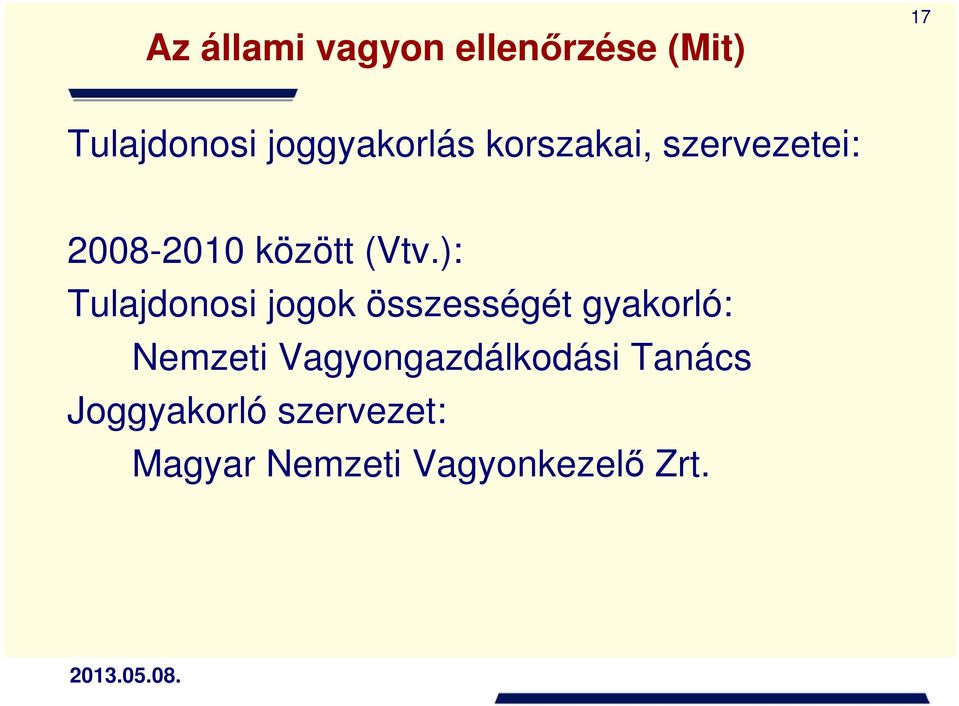 17

Az állami vagyon ellenőrzése (Mit)

Tulajdonosi joggyakorlás korszakai, szervezetei:

2008-2010 között (Vtv.):
Tulajdonosi jogok összességét gyakorló:
Nemzeti Vagyongazdálkodási Tanács
Joggyakorló szervezet:
Magyar Nemzeti Vagyonkezelő Zrt.

2013.05.08.